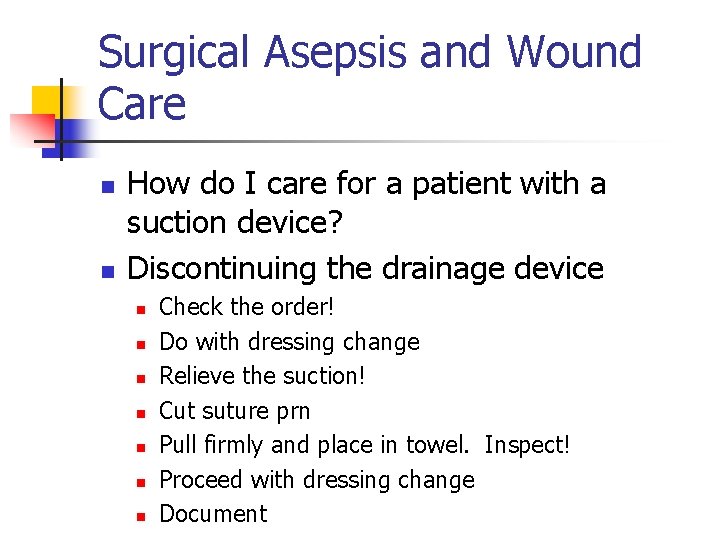 Surgical Asepsis and Wound Care

- How do I care for a patient with a suction device?
- Discontinuing the drainage device
  - Check the order!
  - Do with dressing change
  - Relieve the suction!
  - Cut suture prn
  - Pull firmly and place in towel. Inspect!
  - Proceed with dressing change
  - Document